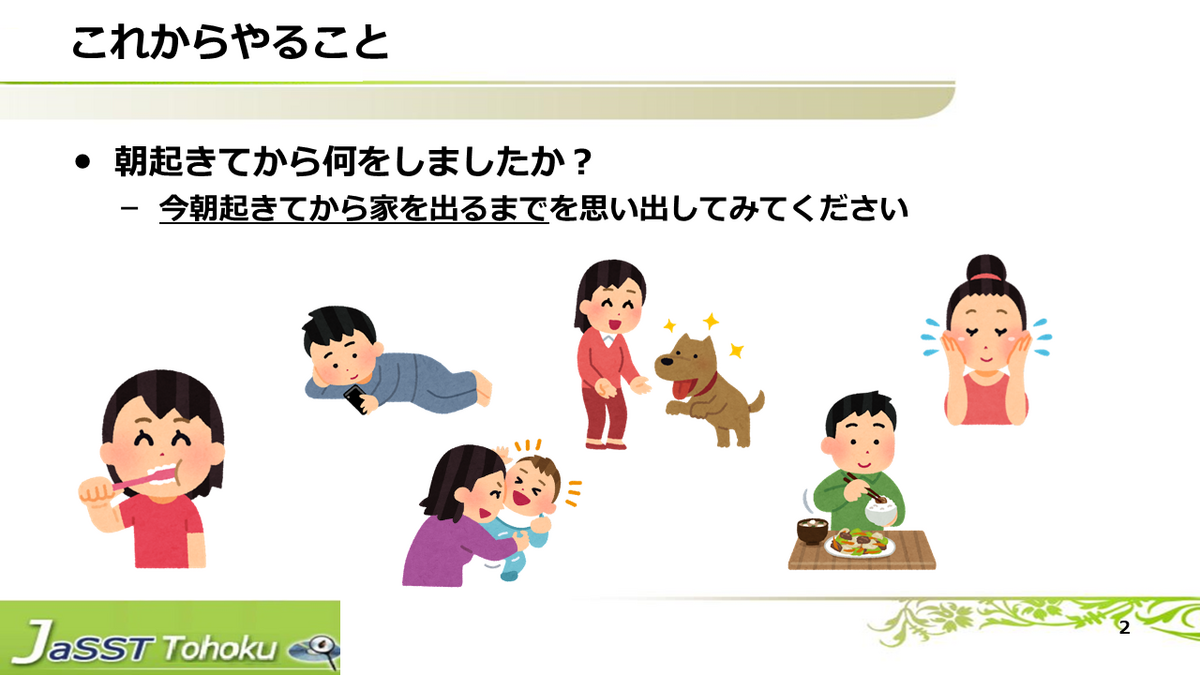 これからやること

• 朝起きてから何をしましたか？
– 今朝起きてから家を出るまでを思い出してみてください

JaSST Tohoku

2